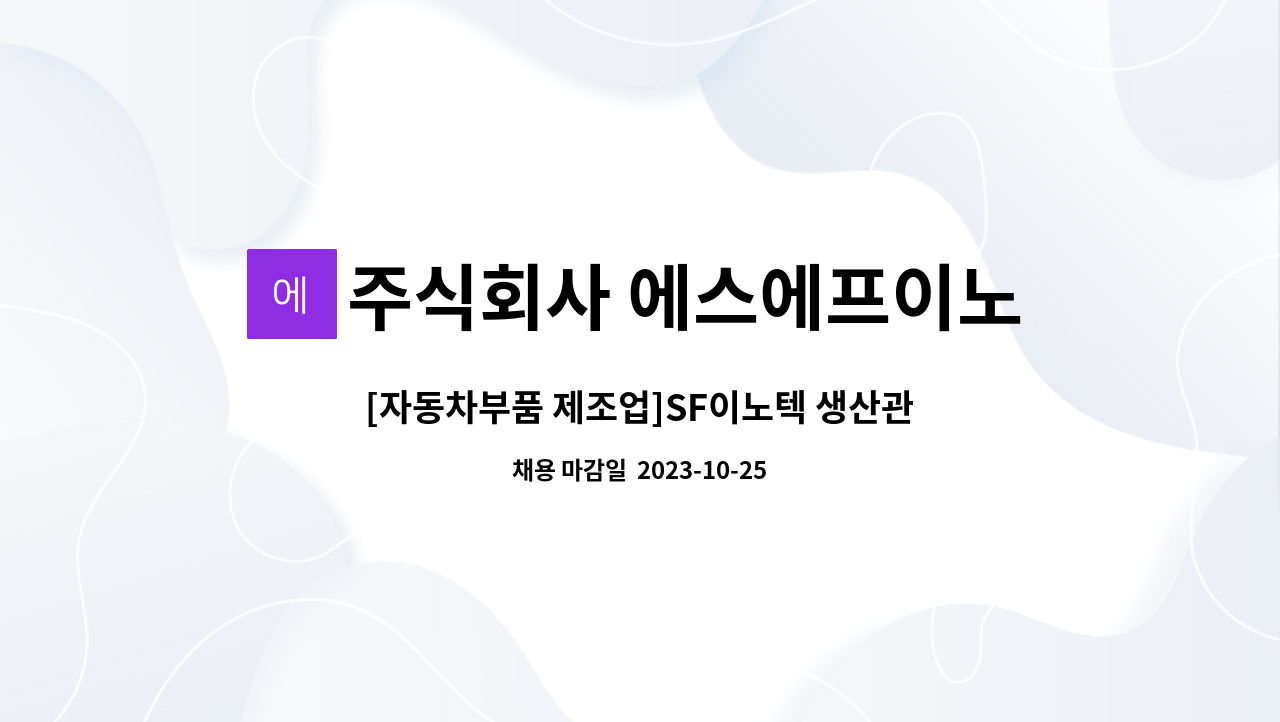 에 주식회사 에스에프이노

[자동차부품 제조업]SF이노텍 생산관

채용 마감일 2023-10-25